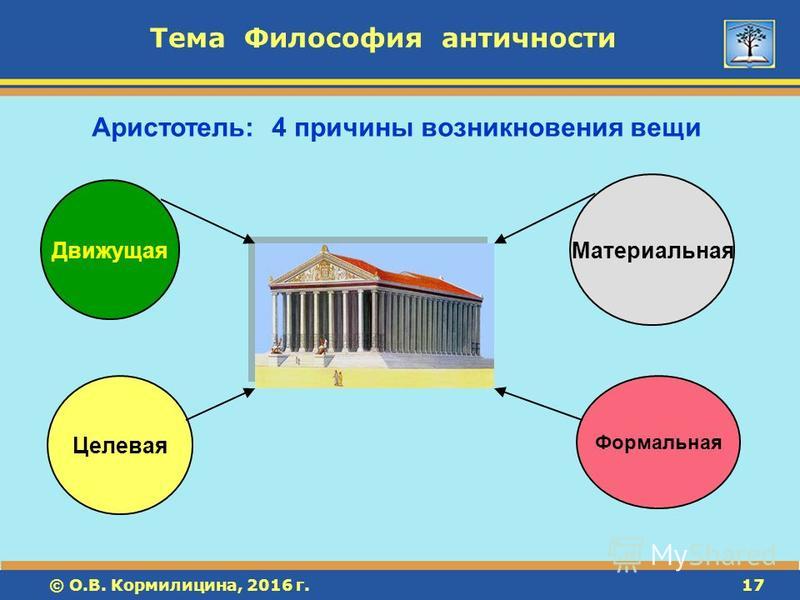 Тема Философия античности

Аристотель: 4 причины возникновения вещи

Движущая

Материальная

Целевая

Формальная

MyShared

© О.В. Кормилицина, 2016 г.

17